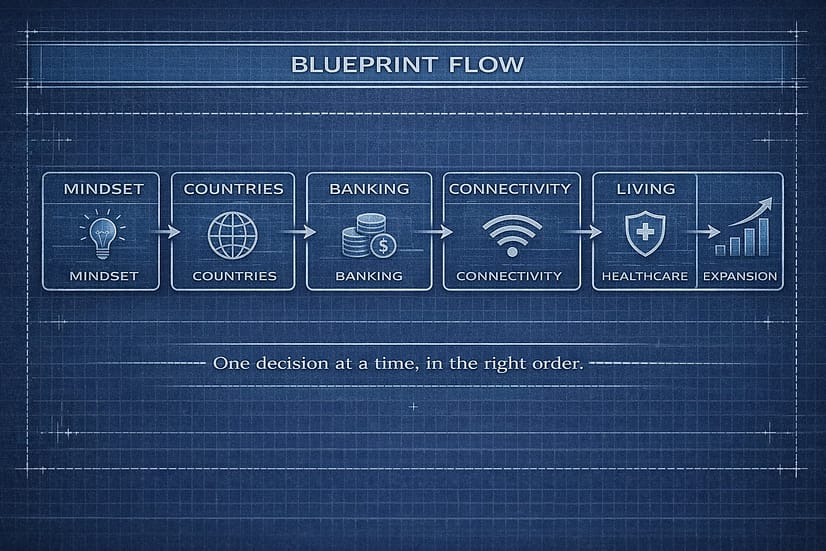 BLUEPRINT FLOW

MINDSET
MINDSET

COUNTRIES
COUNTRIES

BANKING
BANKING

CONNECTIVITY
CONNECTIVITY

LIVING
HEALTHCARE

EXPANSION

One decision at a time, in the right order.